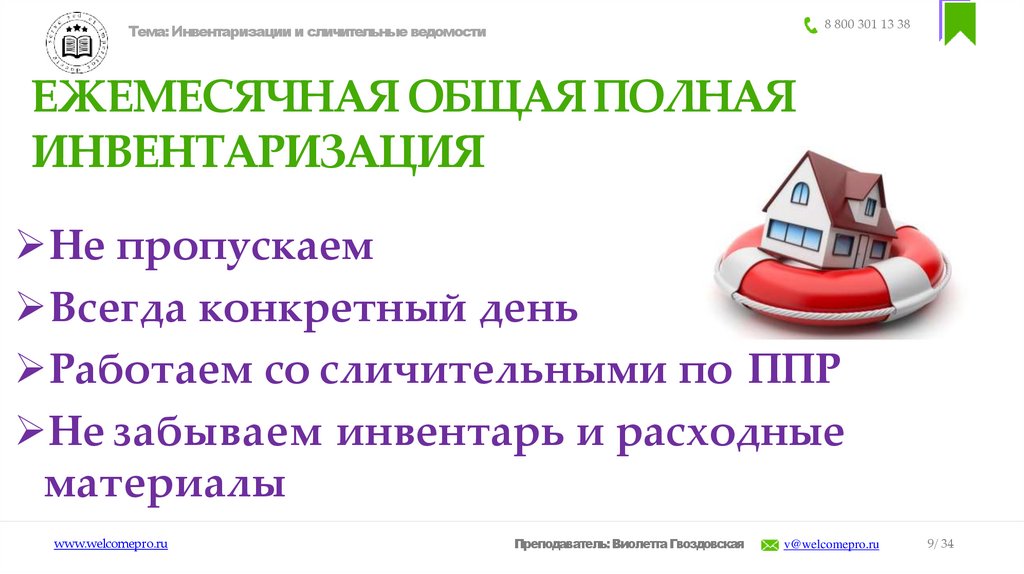 Тема: Инвентаризации и сличительные ведомости

8 800 301 13 38

ЕЖЕМЕСЯЧНАЯ ОБЩАЯ ПОЛНАЯ ИНВЕНТАРИЗАЦИЯ

➢Не пропускаем

➢Всегда конкретный день

➢Работаем со сличительными по ППР

➢Не забываем инвентарь и расходные материалы

www.welcomepro.ru

Преподаватель: Виолетта Гвоздовская

v@welcomepro.ru

9/ 34